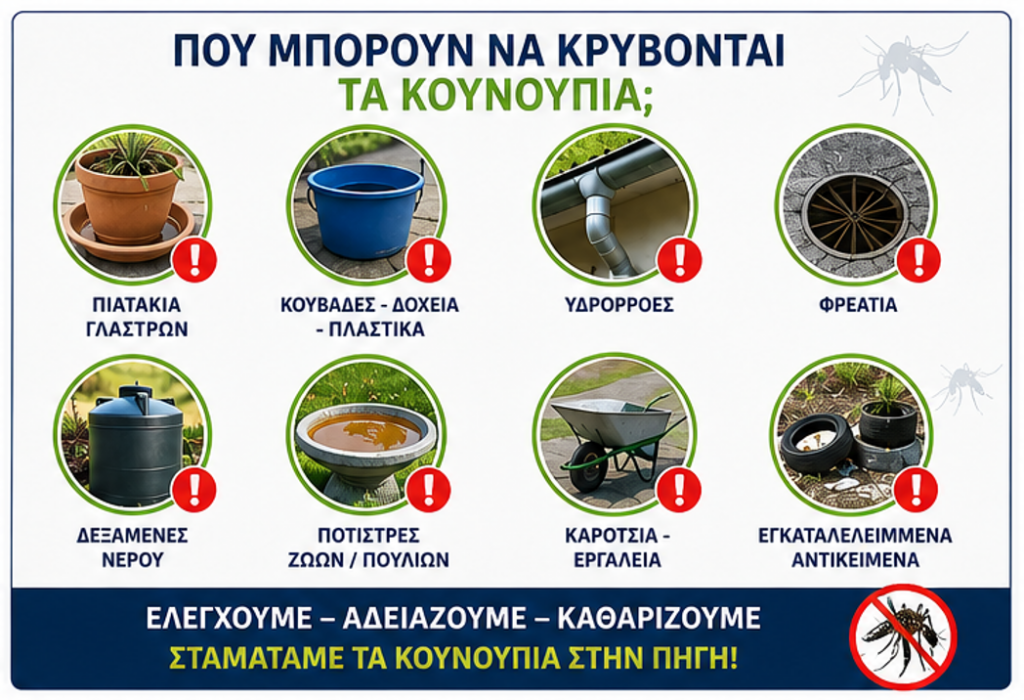 ΠΟΥ ΜΠΟΡΟΥΝ ΝΑ ΚΡΥΒΟΝΤΑΙ
ΤΑ ΚΟΥΝΟΥΠΙΑ;

ΠΙΑΤΑΚΙΑ ΓΛΑΣΤΡΩΝ

ΚΟΥΒΑΔΕΣ - ΔΟΧΕΙΑ - ΠΛΑΣΤΙΚΑ

ΥΔΡΟΡΡΟΕΣ

ΦΡΕΑΤΙΑ

ΔΕΞΑΜΕΝΕΣ ΝΕΡΟΥ

ΠΟΤΙΣΤΡΕΣ ΖΩΩΝ / ΠΟΥΛΙΩΝ

ΚΑΡΟΤΣΙΑ - ΕΡΓΑΛΕΙΑ

ΕΓΚΑΤΑΛΕΛΕΙΜΜΕΝΑ ΑΝΤΙΚΕΙΜΕΝΑ

ΕΛΕΓΧΟΥΜΕ – ΑΔΕΙΑΖΟΥΜΕ – ΚΑΘΑΡΙΖΟΥΜΕ
ΣΤΑΜΑΤΑΜΕ ΤΑ ΚΟΥΝΟΥΠΙΑ ΣΤΗΝ ΠΗΓΗ!